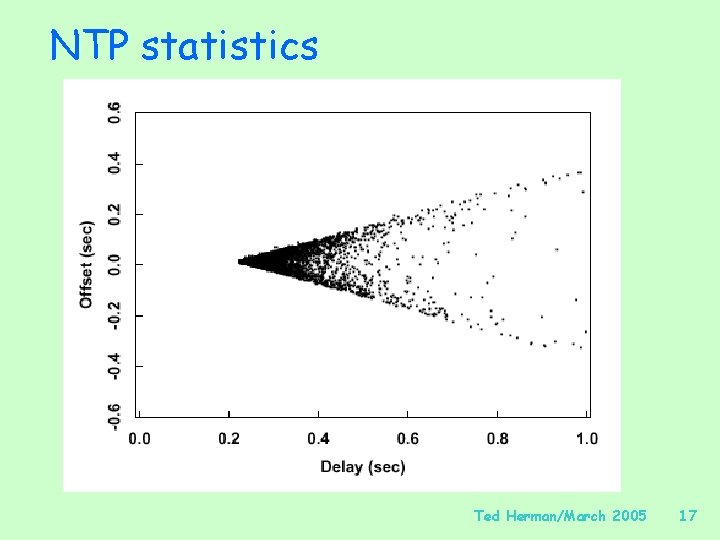 NTP statistics

Offset (sec)

0.6
0.4
0.2
0.0
-0.2
-0.4
-0.6

0.0 0.2 0.4 0.6 0.8 1.0

Delay (sec)

Ted Herman/March 2005 17